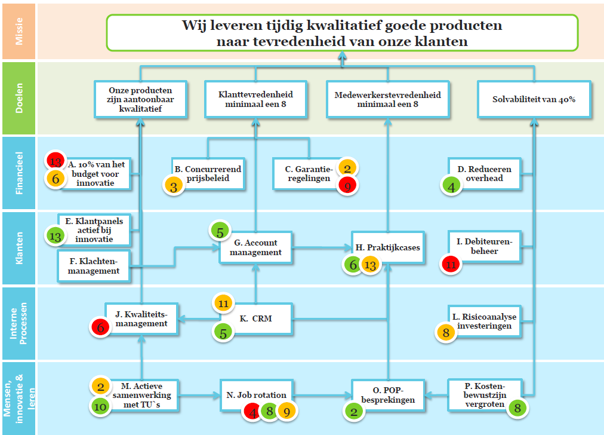 Missie

Wij leveren tijdig kwalitatief goede producten naar tevredenheid van onze klanten

Doelen

Onze producten zijn aantoonbaar kwalitatief

Klanttevredenheid minimaal een 8

Medewerkerstevredenheid minimaal een 8

Solvabiliteit van 40%

Financieel

13 6 A. 10% van het budget voor innovatie

B. Concurrerend prijsbeleid 3

C. Garantieregelingen 2 9

D. Reduceren overhead 4

Klanten

E. Klantpanels actief bij innovatie 13

F. Klachtenmanagement

5 G. Account management

H. Praktijkcases 6 13

I. Debiteurenbeheer 11

Interne Processen

J. Kwaliteitsmanagement 6

11 K. CRM 5

L. Risicoanalyse investeringen 8

Mensen, innovatie & leren

2 10 M. Actieve samenwerking met TU`s

N. Job rotation 4 8 9

O. POP-besprekingen 2

P. Kostenbewustzijn vergroten 8